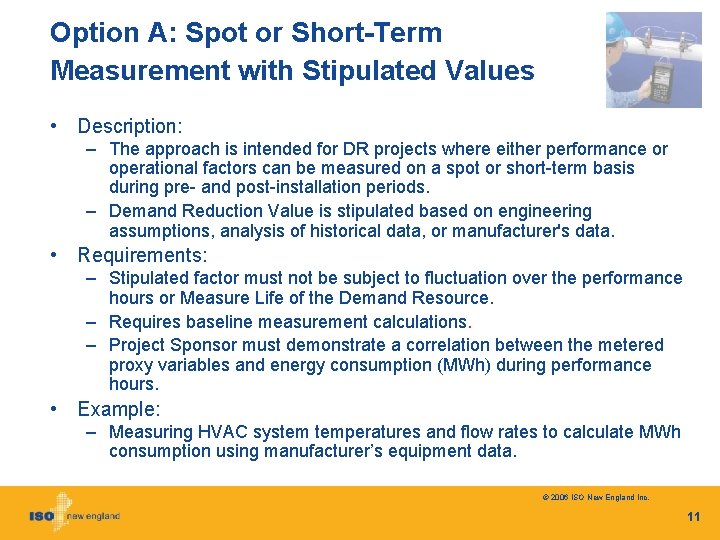 Option A: Spot or Short-Term Measurement with Stipulated Values

• Description:
– The approach is intended for DR projects where either performance or operational factors can be measured on a spot or short-term basis during pre- and post-installation periods.
– Demand Reduction Value is stipulated based on engineering assumptions, analysis of historical data, or manufacturer's data.

• Requirements:
– Stipulated factor must not be subject to fluctuation over the performance hours or Measure Life of the Demand Resource.
– Requires baseline measurement calculations.
– Project Sponsor must demonstrate a correlation between the metered proxy variables and energy consumption (MWh) during performance hours.

• Example:
– Measuring HVAC system temperatures and flow rates to calculate MWh consumption using manufacturer's equipment data.

© 2006 ISO New England Inc.

ISO new england

11